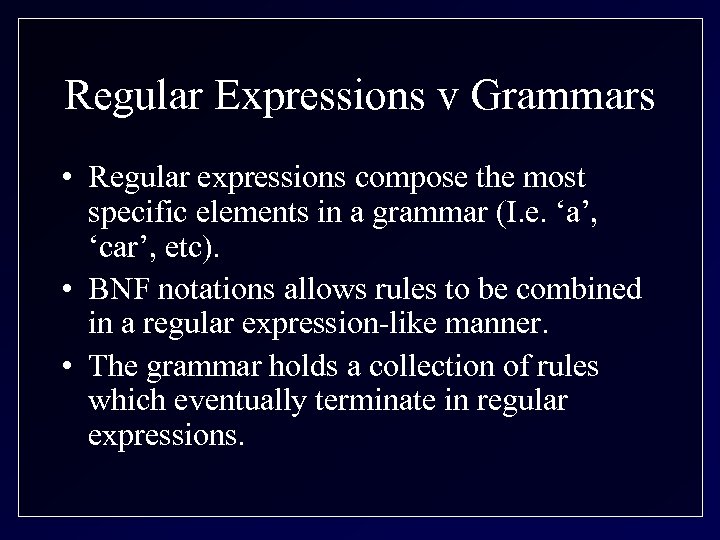 Regular Expressions v Grammars

• Regular expressions compose the most specific elements in a grammar (I.e. ‘a’, ‘car’, etc).

• BNF notations allows rules to be combined in a regular expression-like manner.

• The grammar holds a collection of rules which eventually terminate in regular expressions.